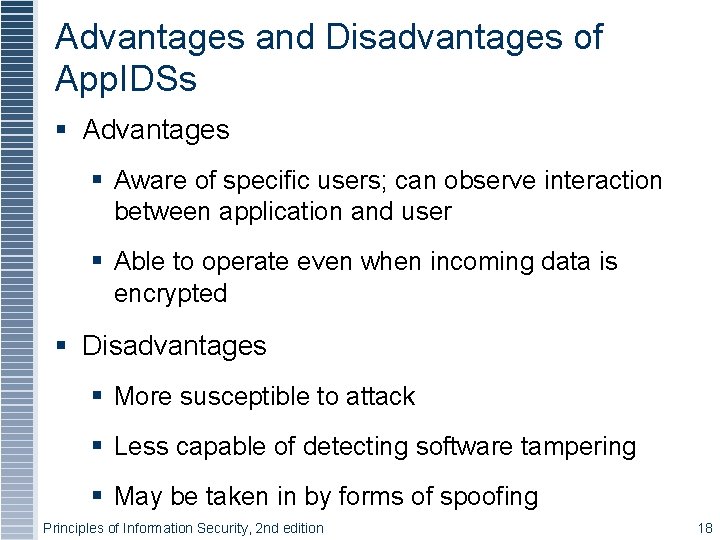 Advantages and Disadvantages of AppIDSs

▪ Advantages

▪ Aware of specific users; can observe interaction between application and user

▪ Able to operate even when incoming data is encrypted

▪ Disadvantages

▪ More susceptible to attack

▪ Less capable of detecting software tampering

▪ May be taken in by forms of spoofing

Principles of Information Security, 2nd edition

18